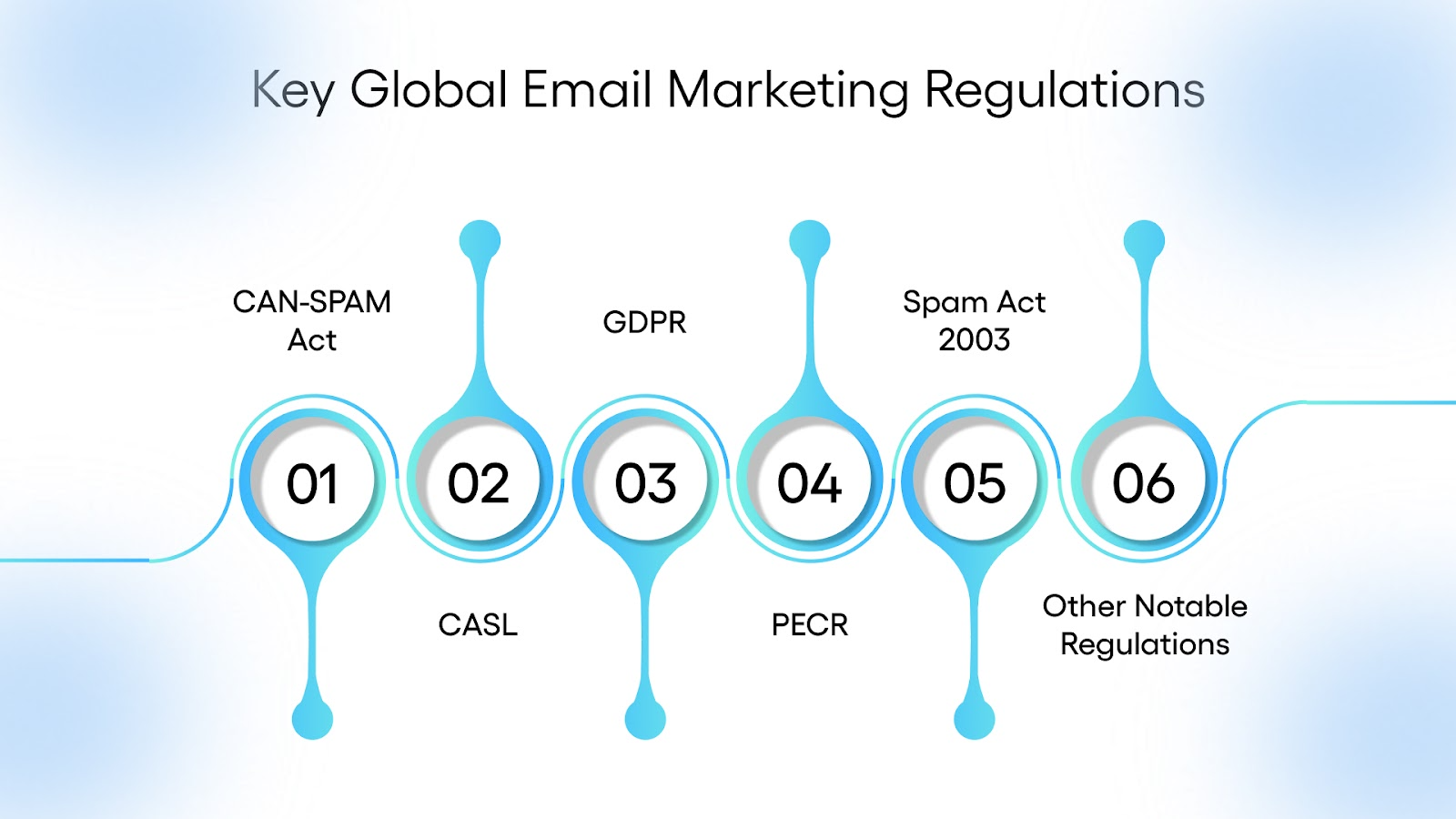 Key Global Email Marketing Regulations

CAN-SPAM Act

01

02

CASL

GDPR

03

04

PECR

Spam Act 2003

05

06

Other Notable Regulations